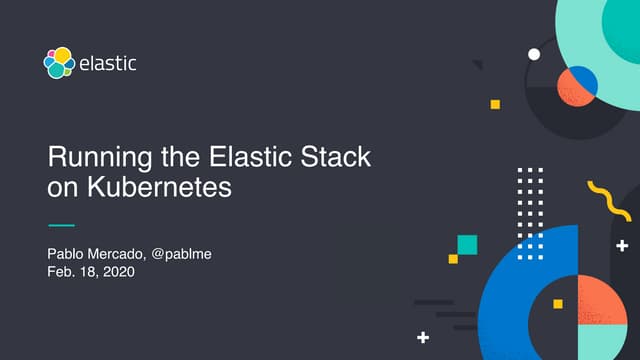 elastic

Running the Elastic Stack on Kubernetes

Pablo Mercado, @pablme
Feb. 18, 2020